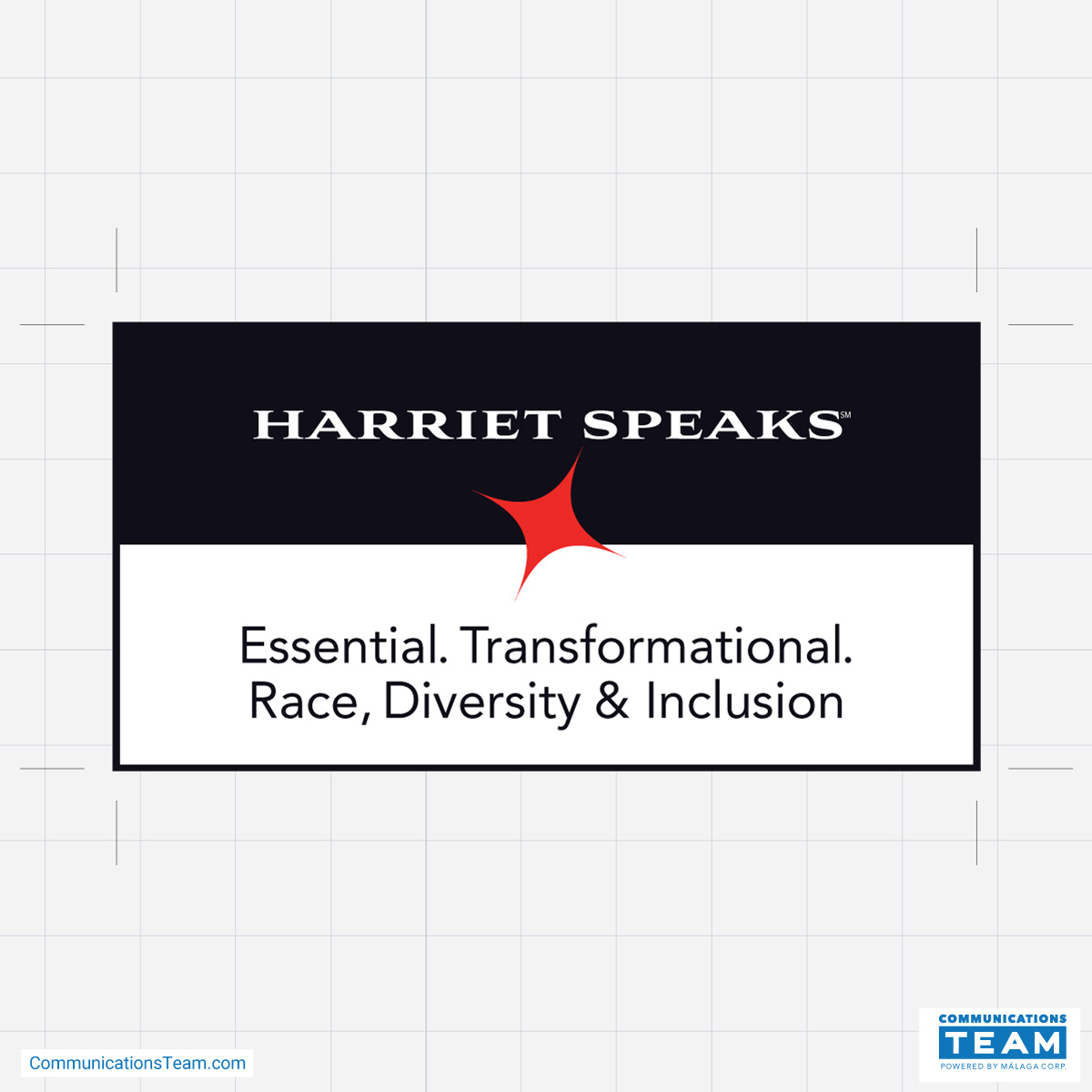 HARRIET SPEAKS℠

Essential. Transformational.
Race, Diversity & Inclusion

CommunicationsTeam.com

COMMUNICATIONS
TEAM
POWERED BY MÁLAGA CORP.